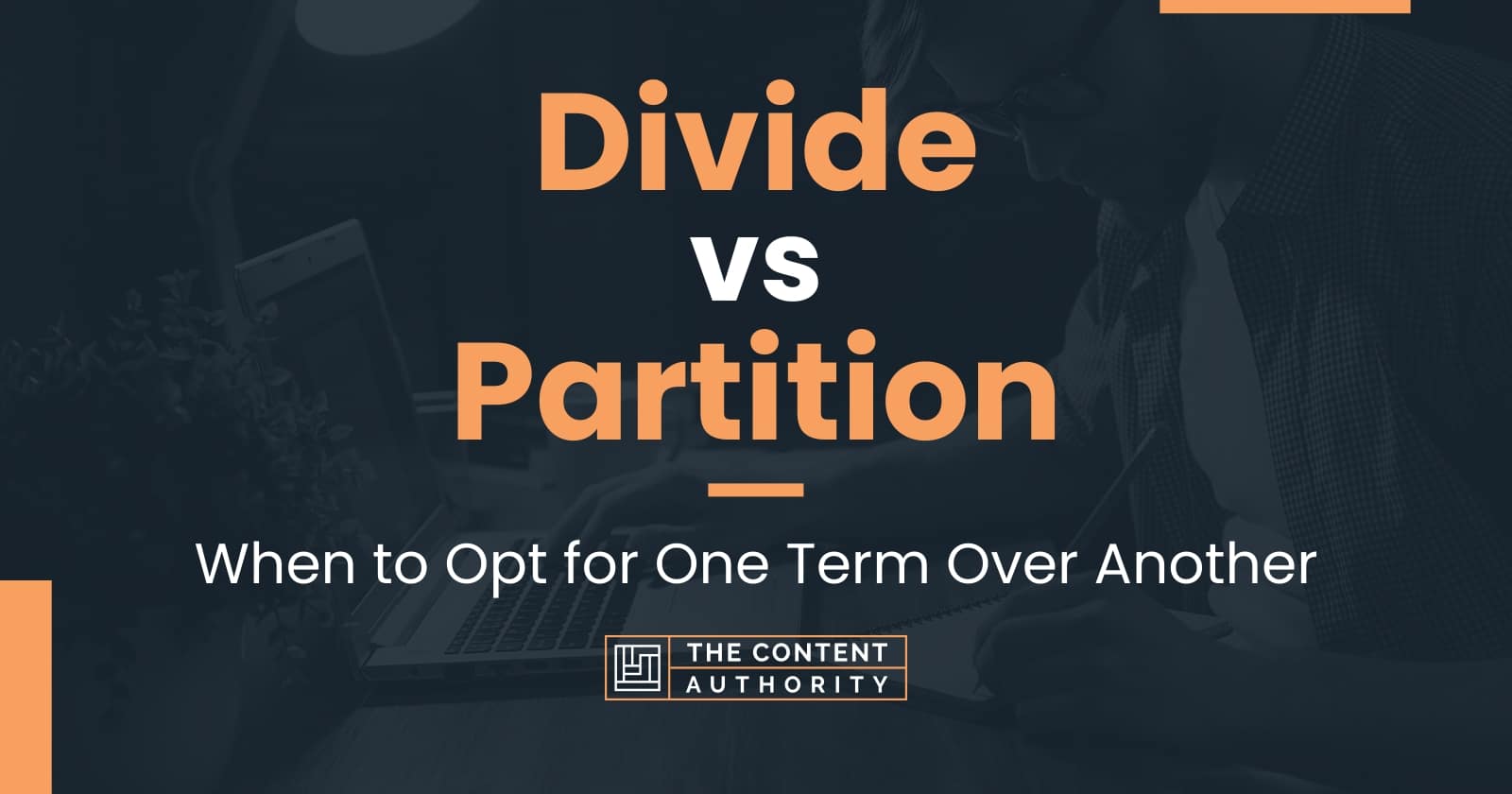 Divide
vs
Partition

When to Opt for One Term Over Another

THE CONTENT
AUTHORITY